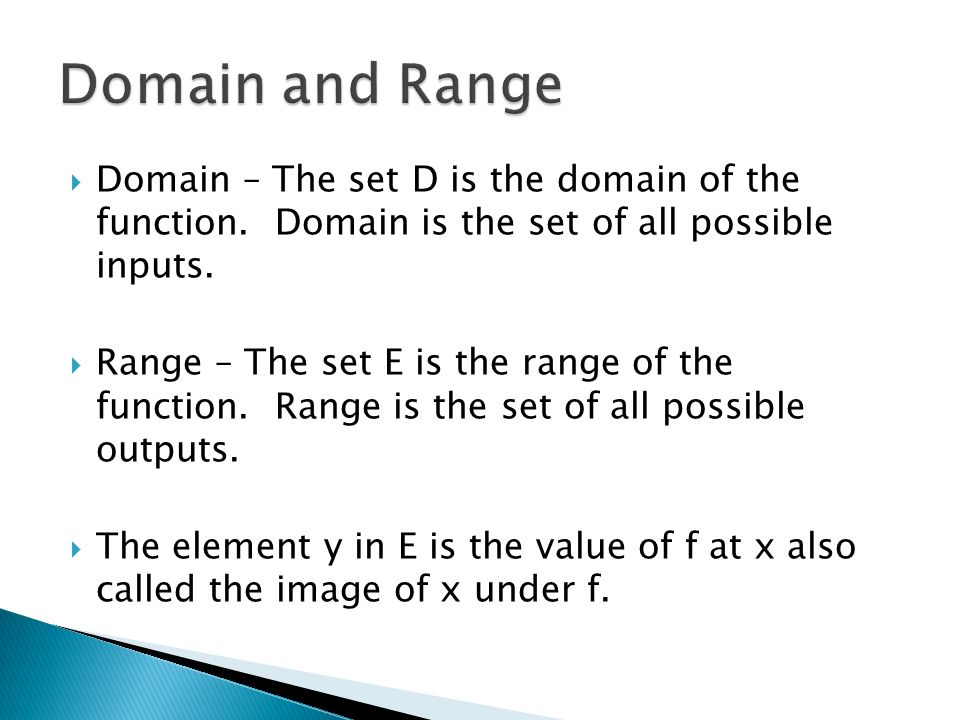 Domain and Range

Domain – The set D is the domain of the function. Domain is the set of all possible inputs.

Range – The set E is the range of the function. Range is the set of all possible outputs.

The element y in E is the value of f at x also called the image of x under f.